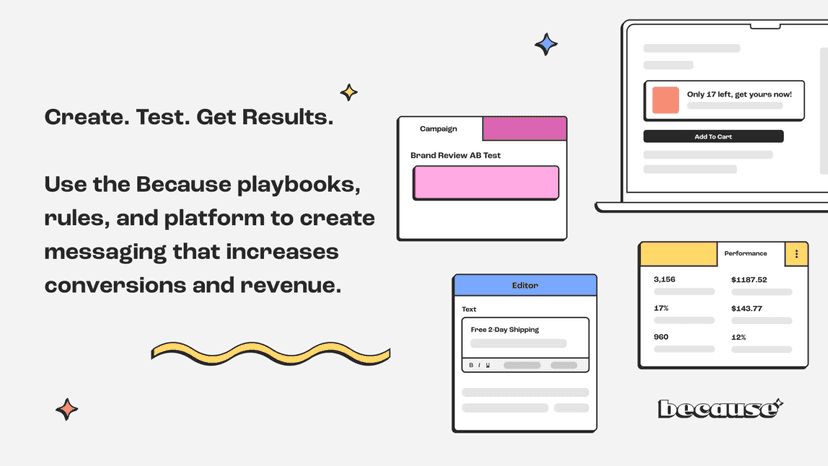 Create. Test. Get Results.

Use the Because playbooks, rules, and platform to create messaging that increases conversions and revenue.

Campaign

Brand Review AB Test

Only 17 left, get yours now!

Add To Cart

Editor

Text

Free 2-Day Shipping

B I U

Performance

3,156

$1187.52

17%

$143.77

960

12%

because